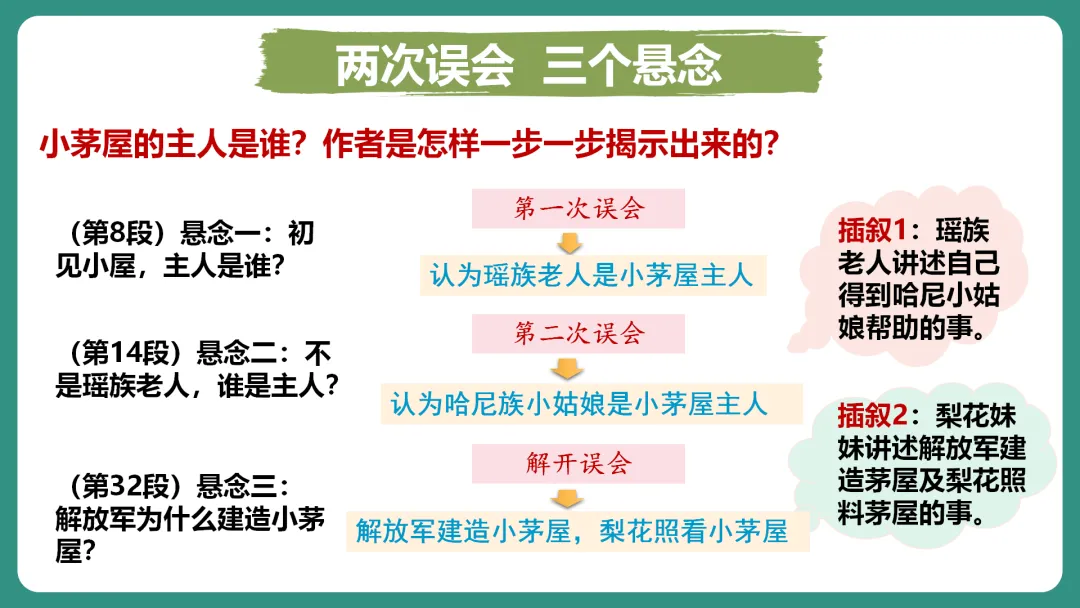 两次误会 三个悬念

小茅屋的主人是谁？作者是怎样一步一步揭示出来的？

（第8段）悬念一：初见小屋，主人是谁？

（第14段）悬念二：不是瑶族老人，谁是主人？

（第32段）悬念三：解放军为什么建造小茅屋？

第一次误会

认为瑶族老人是小茅屋主人

第二次误会

认为哈尼族小姑娘是小茅屋主人

解开误会

解放军建造小茅屋，梨花照看小茅屋

插叙1：瑶族老人讲述自己得到哈尼小姑娘帮助的事。

插叙2：梨花妹妹讲述解放军建造茅屋及梨花照料茅屋的事。